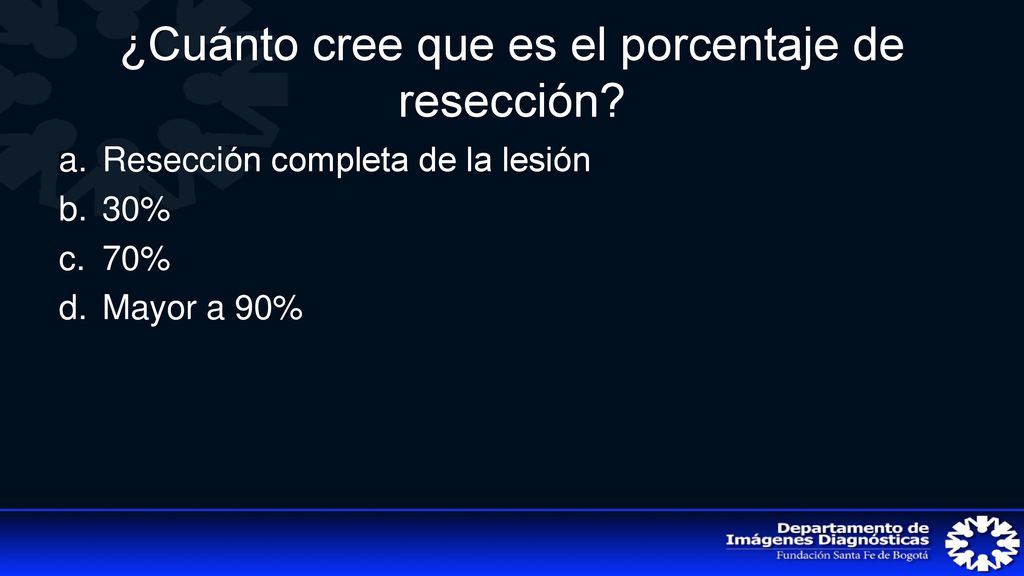 ¿Cuánto cree que es el porcentaje de resección?

a. Resección completa de la lesión
b. 30%
c. 70%
d. Mayor a 90%

Departamento de Imágenes Diagnósticas
Fundación Santa Fe de Bogotá